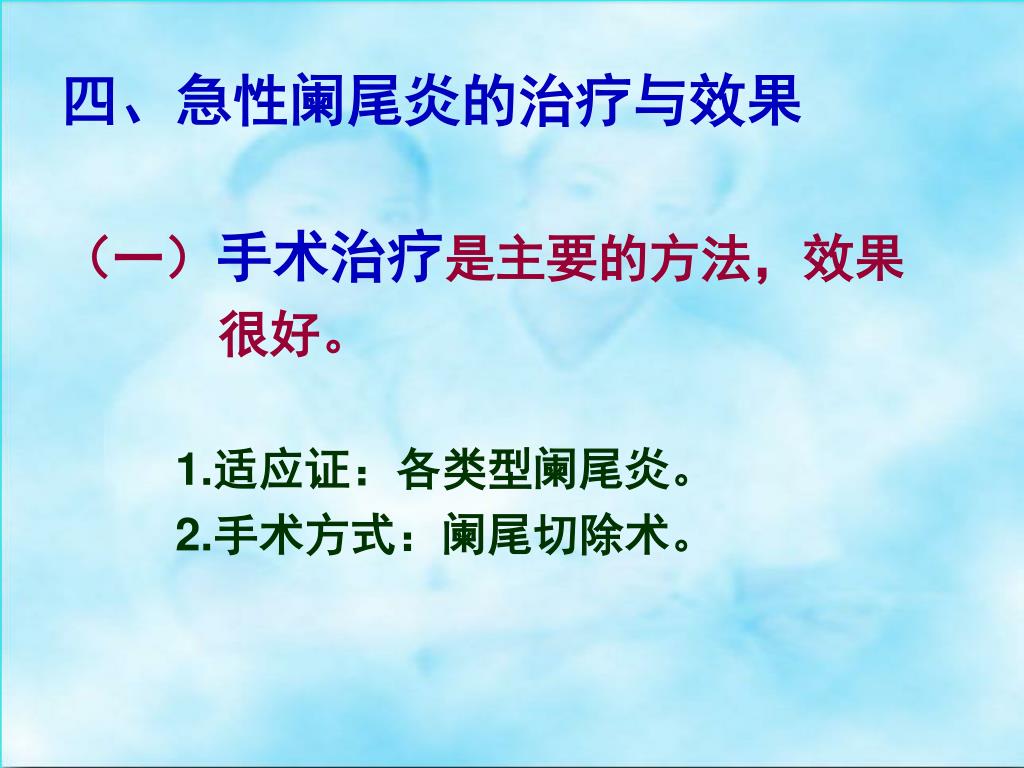 四、急性阑尾炎的治疗与效果

（一）手术治疗是主要的方法，效果很好。

1.适应证：各类型阑尾炎。
2.手术方式：阑尾切除术。